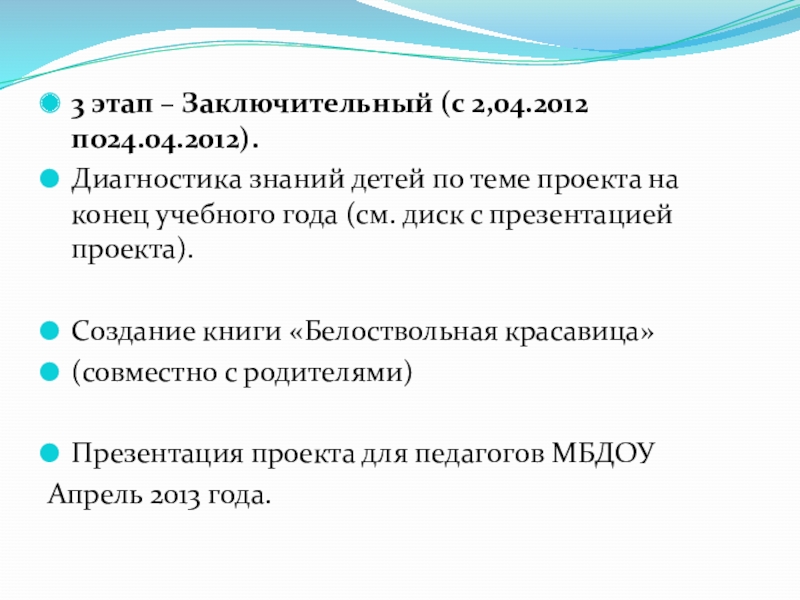 3 этап – Заключительный (с 2,04.2012 по24.04.2012).

Диагностика знаний детей по теме проекта на конец учебного года (см. диск с презентацией проекта).

Создание книги «Белоствольная красавица»

(совместно с родителями)

Презентация проекта для педагогов МБДОУ
Апрель 2013 года.